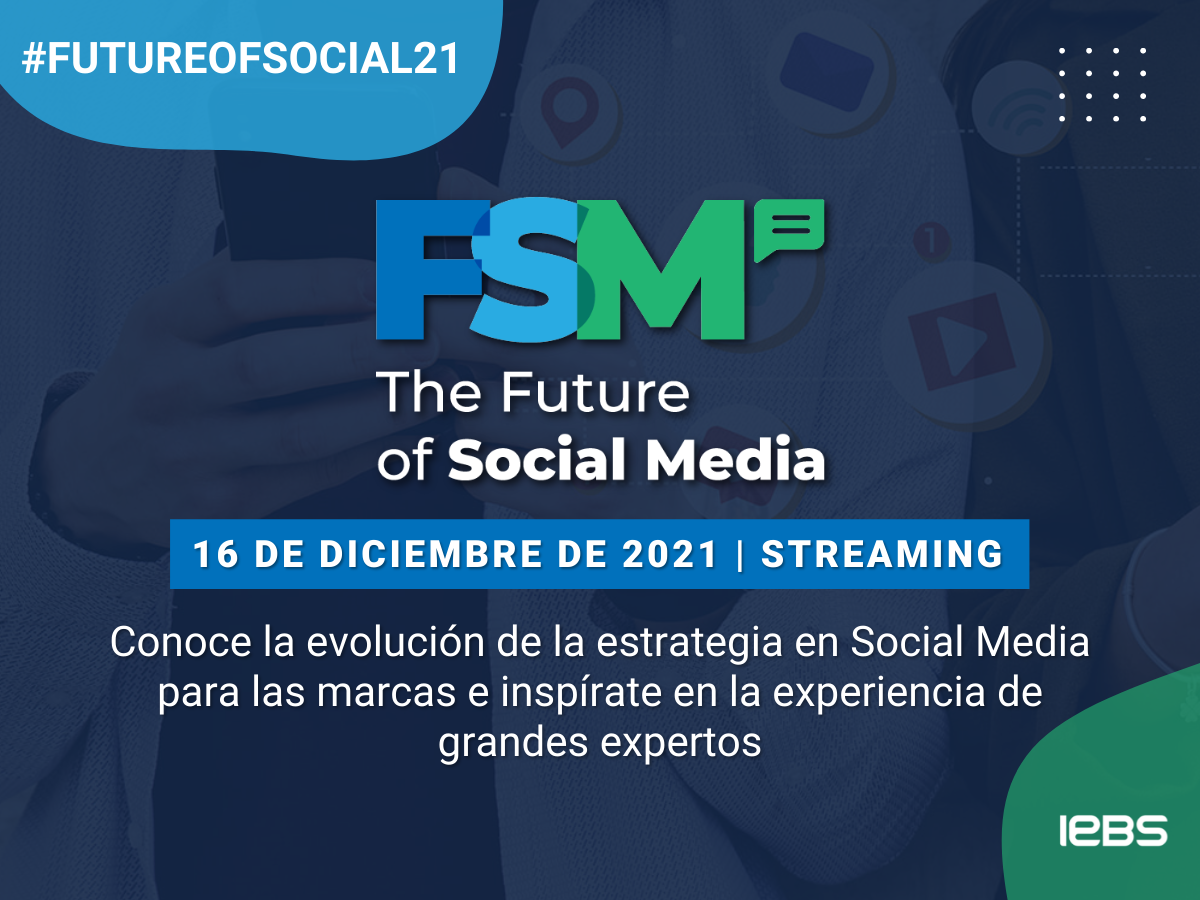 #FUTUREOFSOCIAL21

FSM

The Future of Social Media

16 DE DICIEMBRE DE 2021 | STREAMING

Conoce la evolución de la estrategia en Social Media para las marcas e inspírate en la experiencia de grandes expertos

IEBS